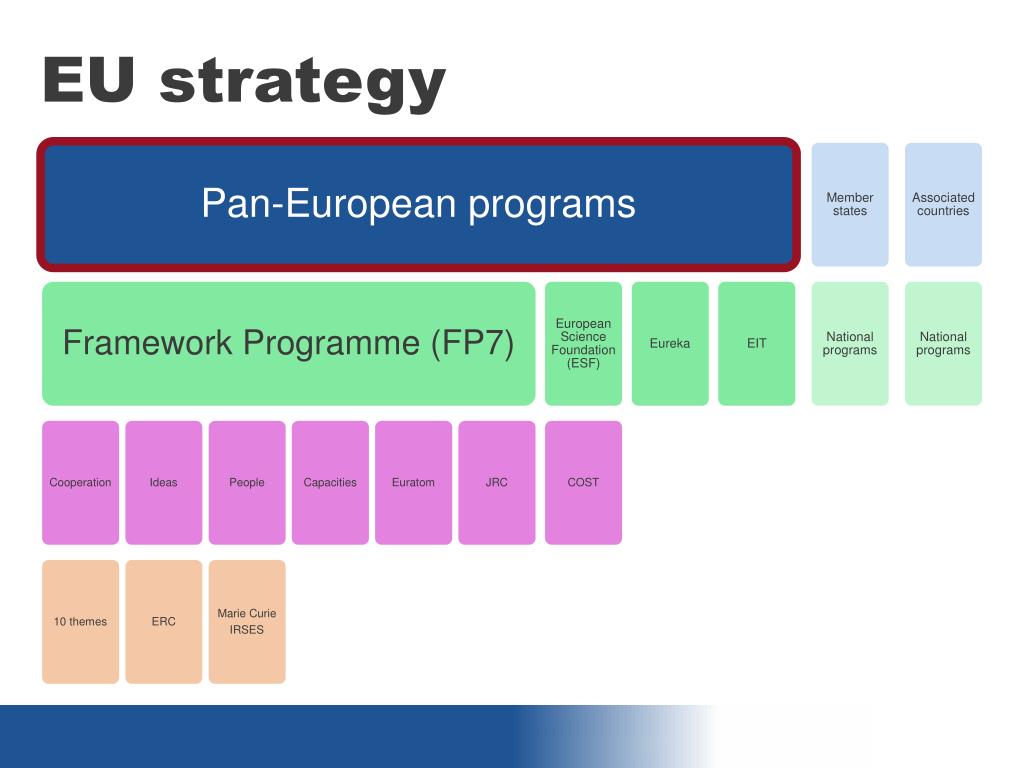 EU strategy

Pan-European programs

Member states

Associated countries

Framework Programme (FP7)

European Science Foundation (ESF)

Eureka

EIT

National programs

National programs

Cooperation

Ideas

People

Capacities

Euratom

JRC

COST

10 themes

ERC

Marie Curie IRSES